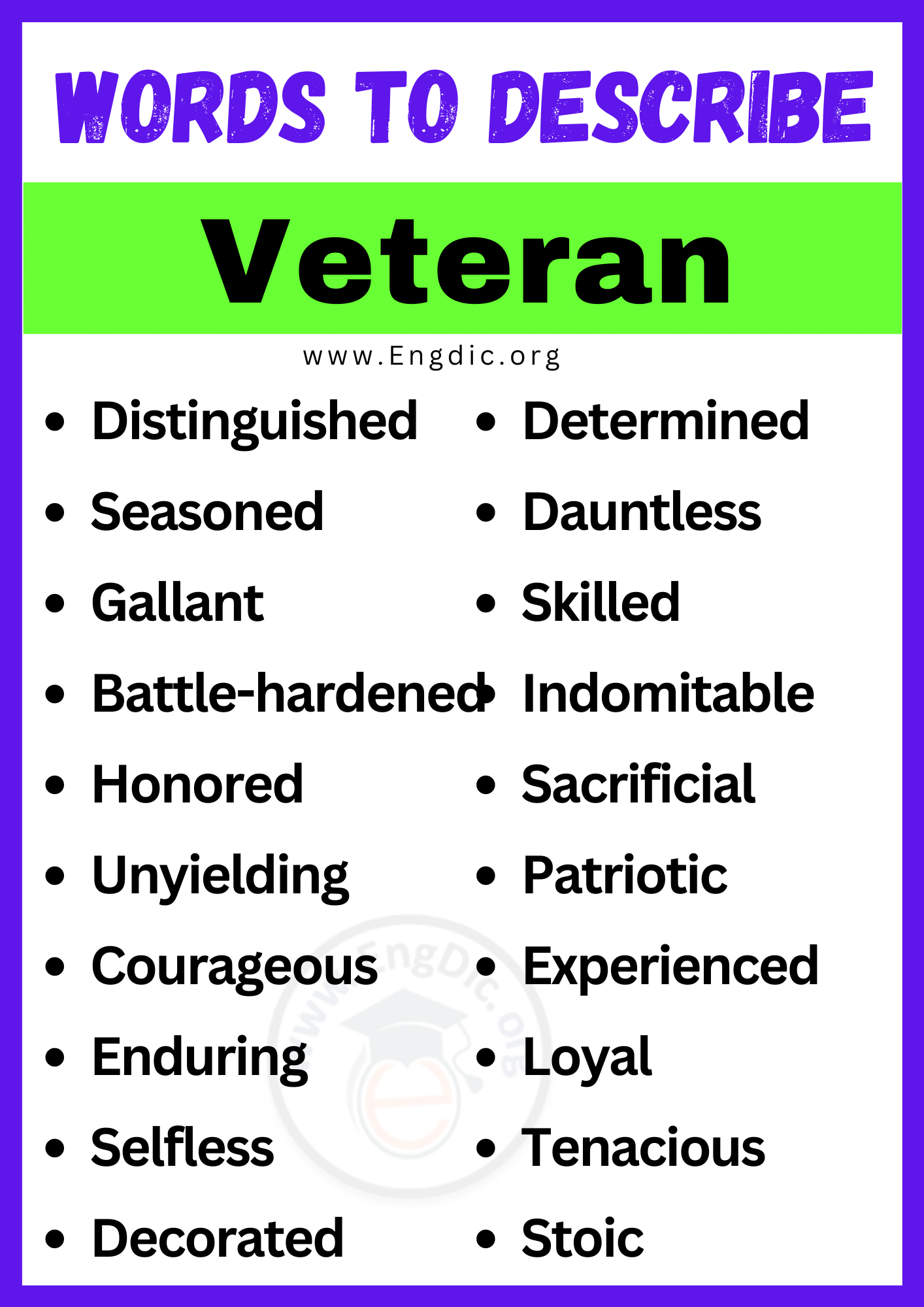 WORDS TO DESCRIBE

Veteran

www.Engdic.org

- Distinguished
- Seasoned
- Gallant
- Battle-hardened
- Honored
- Unyielding
- Courageous
- Enduring
- Selfless
- Decorated

- Determined
- Dauntless
- Skilled
- Indomitable
- Sacrificial
- Patriotic
- Experienced
- Loyal
- Tenacious
- Stoic

www.EngDic.org